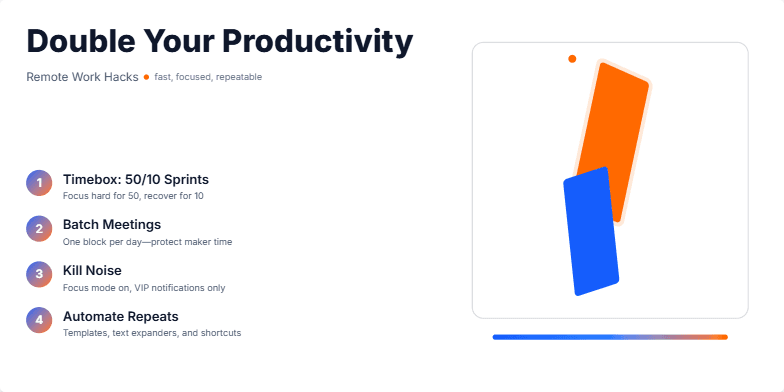 Double Your Productivity

Remote Work Hacks • fast, focused, repeatable

1 Timebox: 50/10 Sprints
Focus hard for 50, recover for 10

2 Batch Meetings
One block per day—protect maker time

3 Kill Noise
Focus mode on, VIP notifications only

4 Automate Repeats
Templates, text expanders, and shortcuts